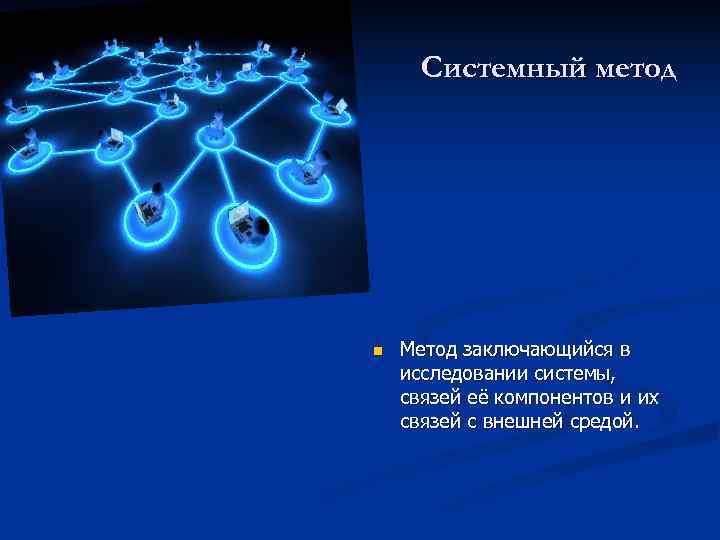 Системный метод

Метод заключающийся в исследовании системы, связей её компонентов и их связей с внешней средой.